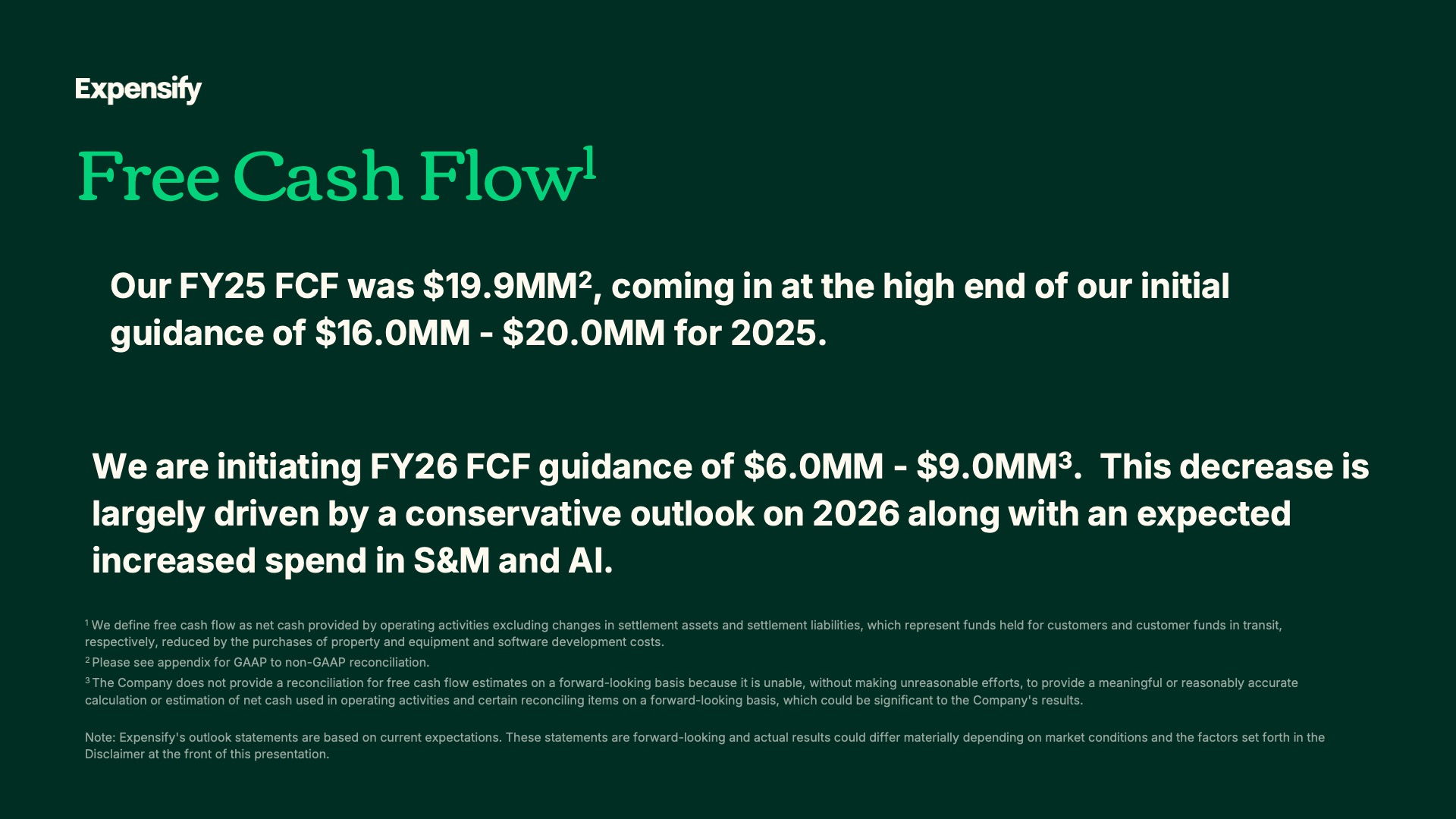 Expensify

Free Cash Flow$^1$

Our FY25 FCF was \$19.9MM$^2$, coming in at the high end of our initial guidance of \$16.0MM - \$20.0MM for 2025.

We are initiating FY26 FCF guidance of \$6.0MM - \$9.0MM$^3$. This decrease is largely driven by a conservative outlook on 2026 along with an expected increased spend in S&M and AI.

$^1$ We define free cash flow as net cash provided by operating activities excluding changes in settlement assets and settlement liabilities, which represent funds held for customers and customer funds in transit, respectively, reduced by the purchases of property and equipment and software development costs.

$^2$ Please see appendix for GAAP to non-GAAP reconciliation.

$^3$ The Company does not provide a reconciliation for free cash flow estimates on a forward-looking basis because it is unable, without making unreasonable efforts, to provide a meaningful or reasonably accurate calculation or estimation of net cash used in operating activities and certain reconciling items on a forward-looking basis, which could be significant to the Company's results.

Note: Expensify's outlook statements are based on current expectations. These statements are forward-looking and actual results could differ materially depending on market conditions and the factors set forth in the Disclaimer at the front of this presentation.